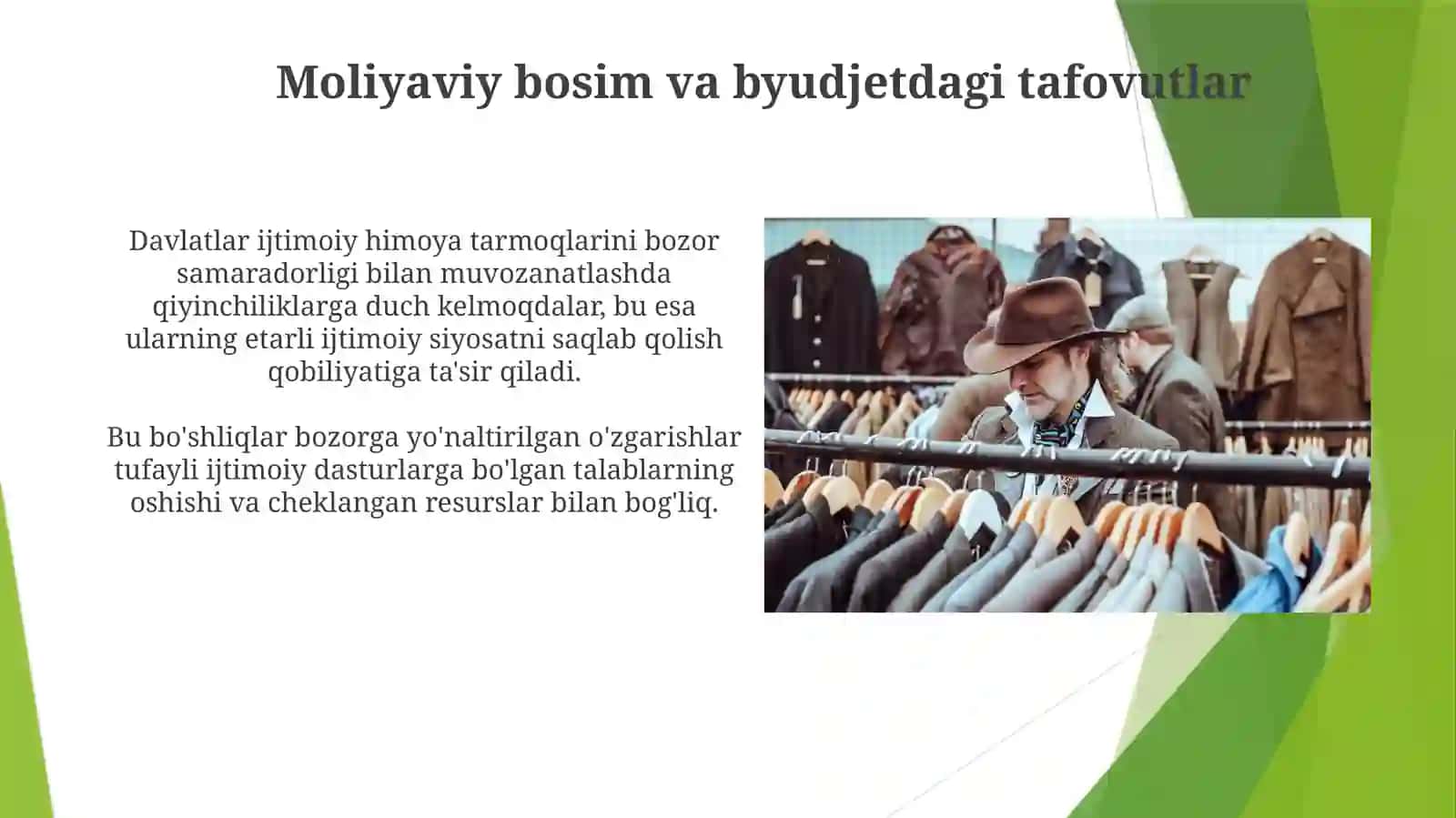 Moliyaviy bosim va byudjetdagi tafovutlar

Davlatlar ijtimoiy himoya tarmoqlarini bozor samaradorligi bilan muvozanatlashda qiyinchiliklarga duch kelmoqdalar, bu esa ularning etarli ijtimoiy siyosatni saqlab qolish qobiliyatiga ta'sir qiladi.

Bu bo'shliqlar bozorga yo'naltirilgan o'zgarishlar tufayli ijtimoiy dasturlarga bo'lgan talablarning oshishi va cheklangan resurslar bilan bog'liq.